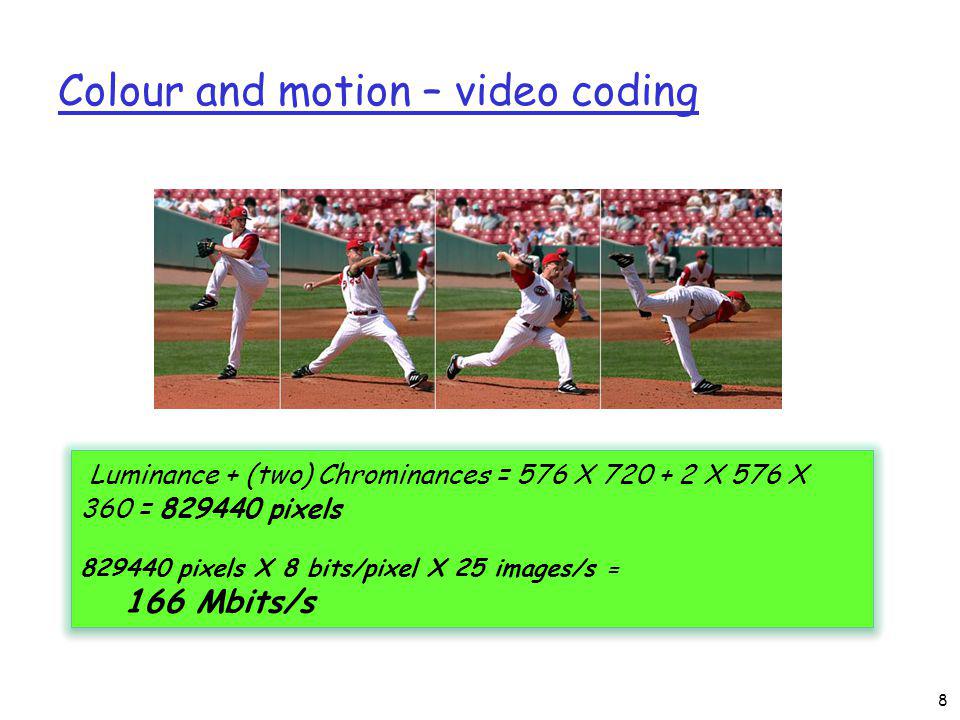 Colour and motion – video coding

Luminance + (two) Chrominances = 576 X 720 + 2 X 576 X 360 = 829440 pixels

829440 pixels X 8 bits/pixel X 25 images/s =
166 Mbits/s

8